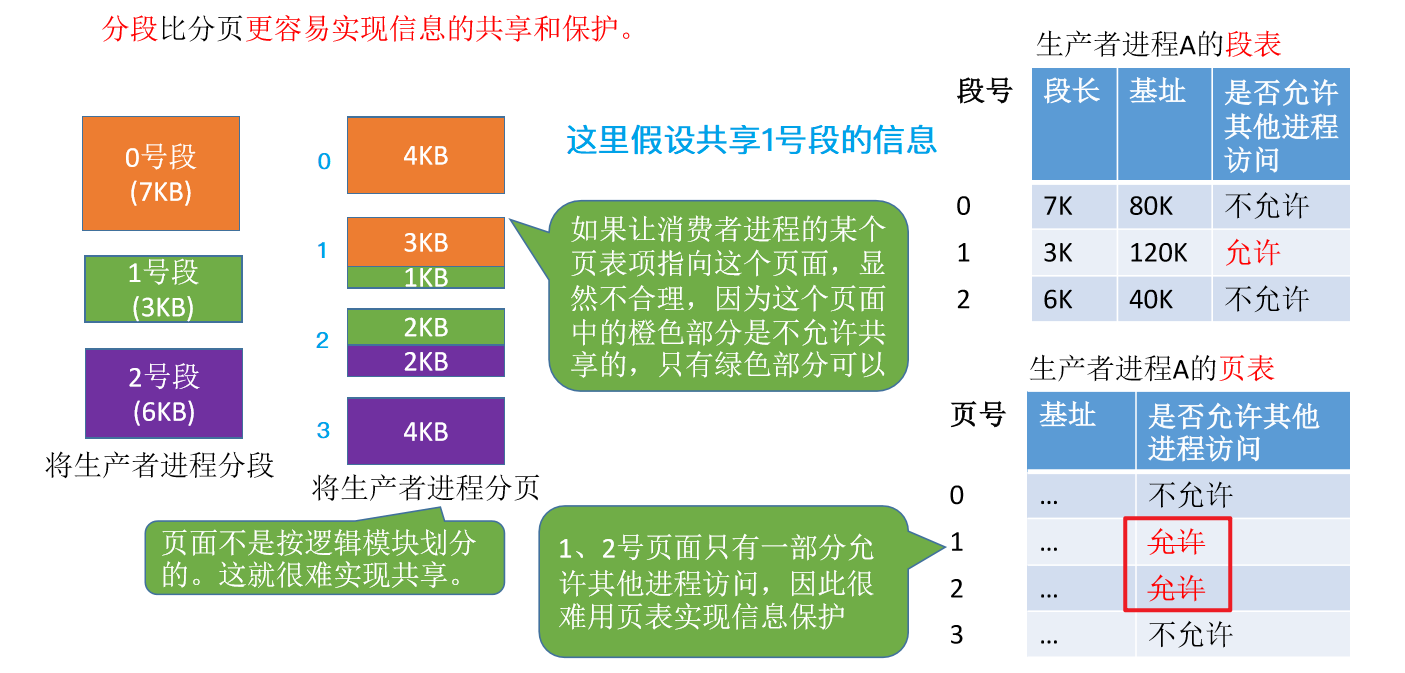 分段比分页更容易实现信息的共享和保护。

0号段
(7KB)

1号段
(3KB)

2号段
(6KB)

将生产者进程分段

0 4KB

1 3KB 1KB

2 2KB 2KB

3 4KB

将生产者进程分页

这里假设共享1号段的信息

如果让消费者进程的某个页表项指向这个页面，显然不合理，因为这个页面中的橙色部分是不允许共享的，只有绿色部分可以

页面不是按逻辑模块划分的。这就很难实现共享。

1、2号页面只有一部分允许其他进程访问，因此很难用页表实现信息保护

生产者进程A的段表

| 段号 | 段长 | 基址 | 是否允许其他进程访问 |
|---|---|---|---|
| 0 | 7K | 80K | 不允许 |
| 1 | 3K | 120K | 允许 |
| 2 | 6K | 40K | 不允许 |

生产者进程A的页表

| 页号 | 基址 | 是否允许其他进程访问 |
|---|---|---|
| 0 | ... | 不允许 |
| 1 | ... | 允许 |
| 2 | ... | 允许 |
| 3 | ... | 不允许 |